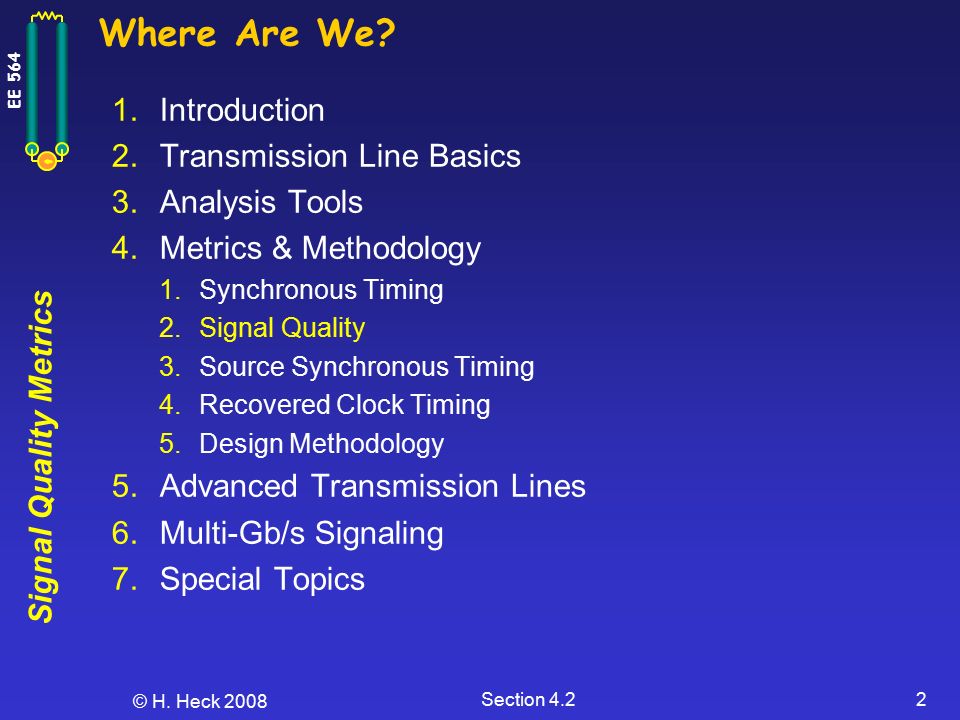 EE 564

Signal Quality Metrics

Where Are We?

1. Introduction
2. Transmission Line Basics
3. Analysis Tools
4. Metrics & Methodology
   1. Synchronous Timing
   2. Signal Quality
   3. Source Synchronous Timing
   4. Recovered Clock Timing
   5. Design Methodology
5. Advanced Transmission Lines
6. Multi-Gb/s Signaling
7. Special Topics

© H. Heck 2008

Section 4.2

2